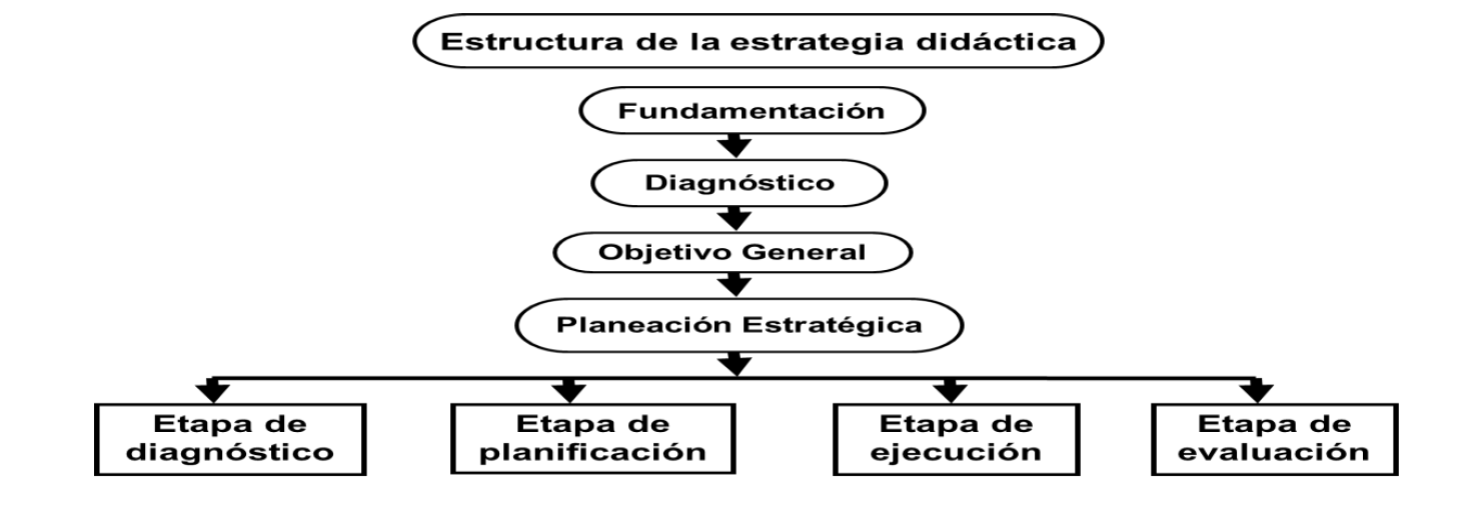 Estructura de la estrategia didáctica

Fundamentación

Diagnóstico

Objetivo General

Planeación Estratégica

Etapa de diagnóstico

Etapa de planificación

Etapa de ejecución

Etapa de evaluación